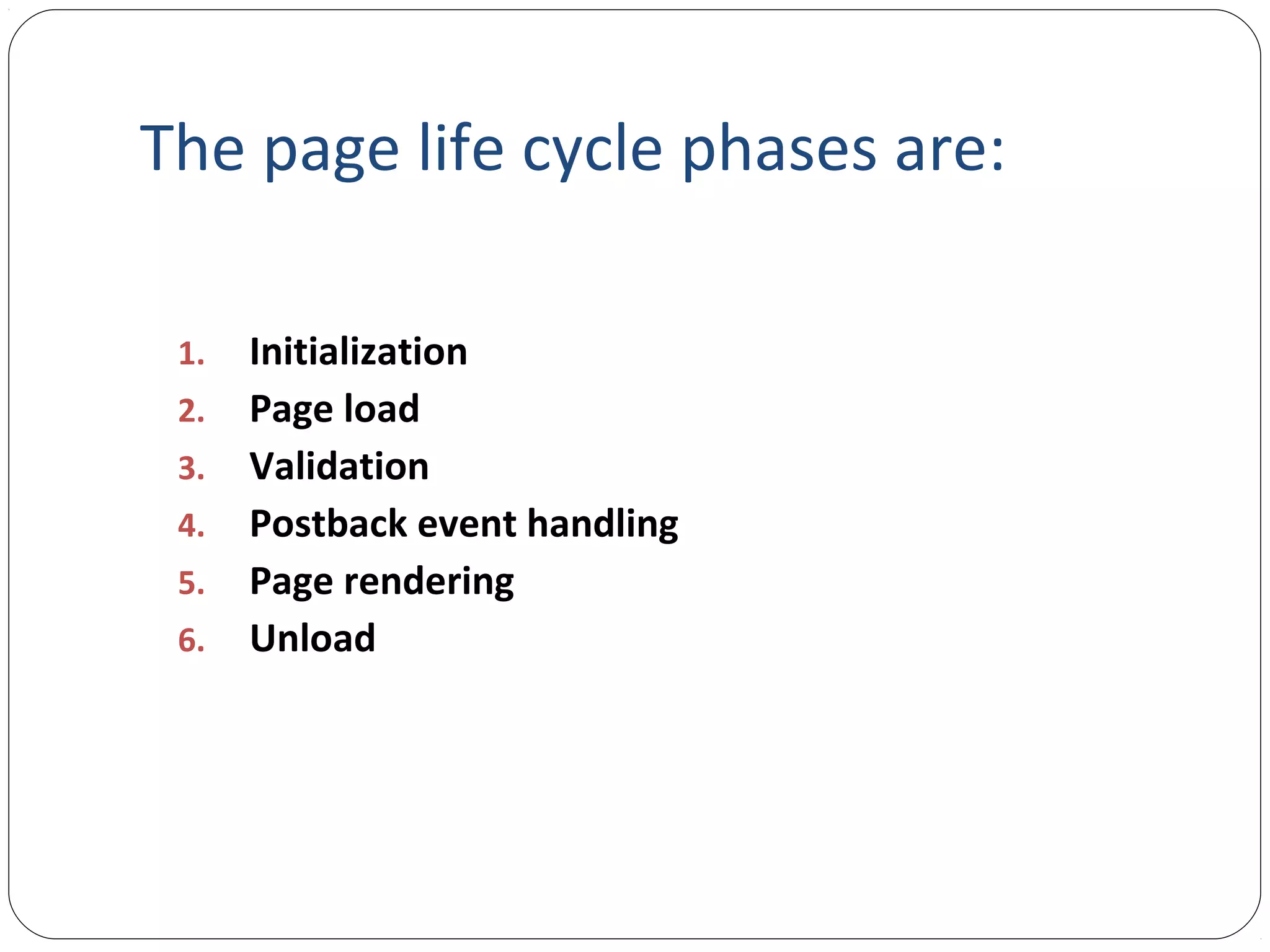 The page life cycle phases are:

1. Initialization
2. Page load
3. Validation
4. Postback event handling
5. Page rendering
6. Unload